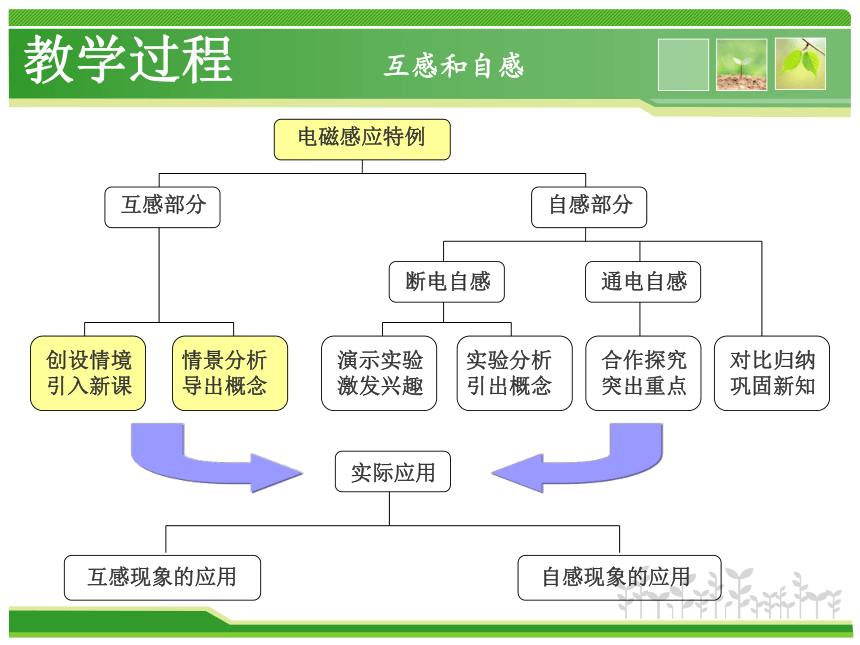 教学过程

互感和自感

电磁感应特例

互感部分

自感部分

断电自感

通电自感

创设情境
引入新课

情景分析
导出概念

演示实验
激发兴趣

实验分析
引出概念

合作探究
突出重点

对比归纳
巩固新知

实际应用

互感现象的应用

自感现象的应用